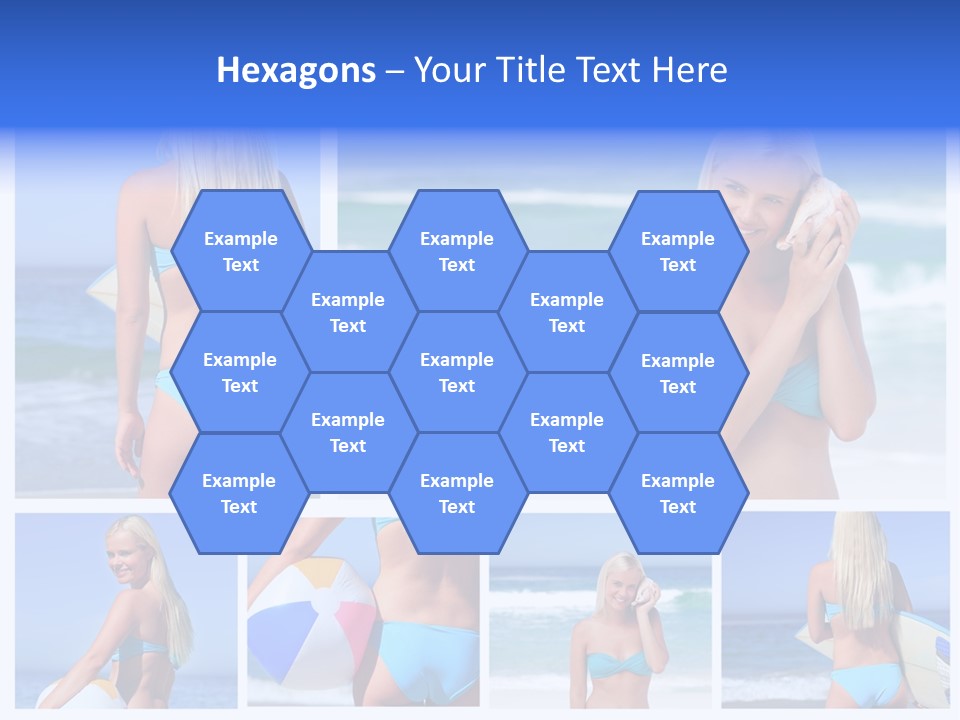 Hexagons – Your Title Text Here

Example Text

Example Text

Example Text

Example Text

Example Text

Example Text

Example Text

Example Text

Example Text

Example Text

Example Text

Example Text

Example Text